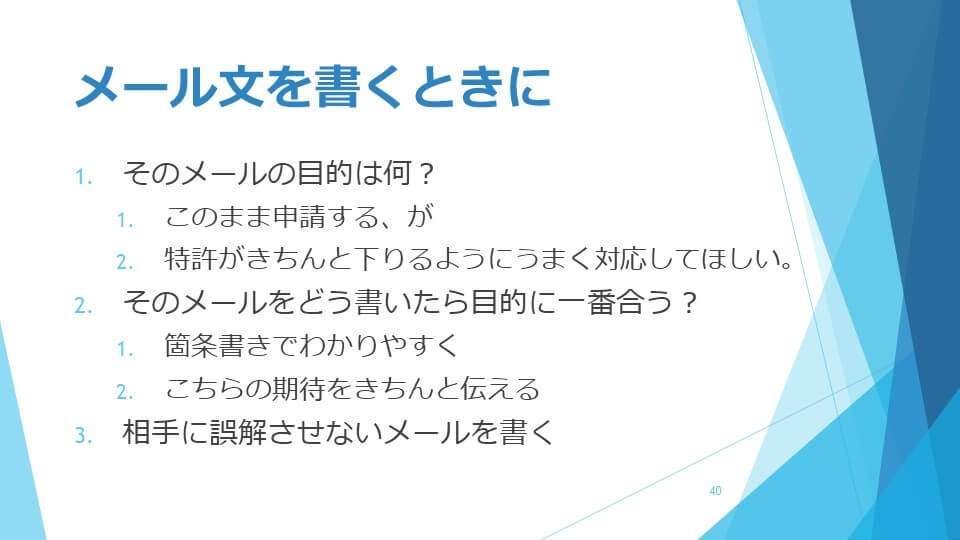 メール文を書くときに

1. そのメールの目的は何？
   1. このまま申請する、が
   2. 特許がきちんと下りるようにうまく対応してほしい。
2. そのメールをどう書いたら目的に一番合う？
   1. 箇条書きでわかりやすく
   2. こちらの期待をきちんと伝える
3. 相手に誤解させないメールを書く

40